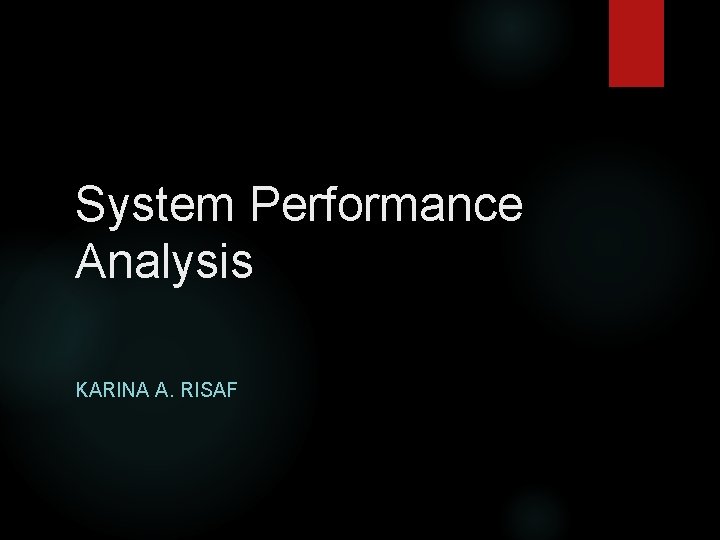 System Performance Analysis

KARINA A. RISAF